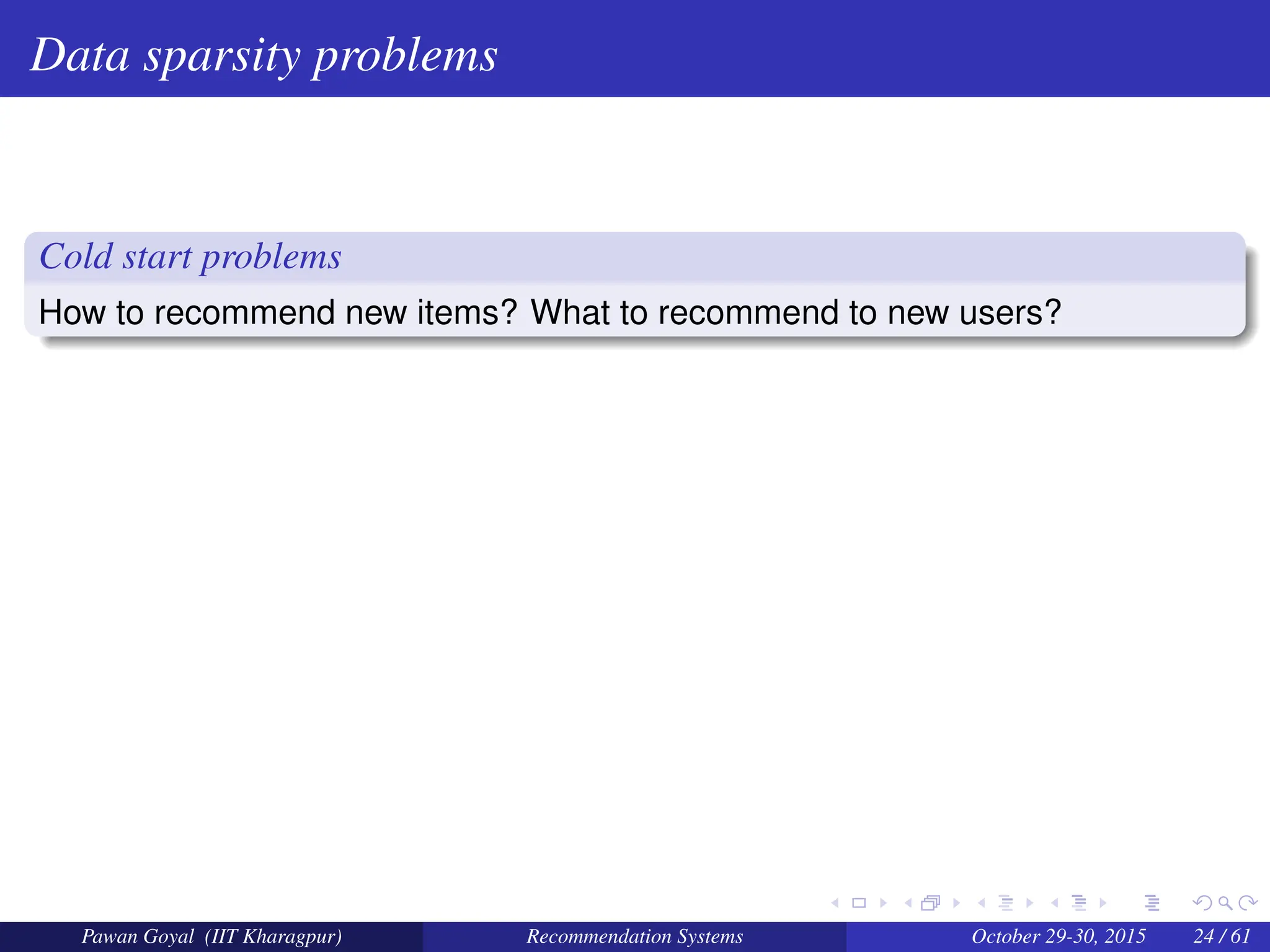 Data sparsity problems

Cold start problems

How to recommend new items? What to recommend to new users?

Pawan Goyal (IIT Kharagpur) Recommendation Systems October 29-30, 2015 24 / 61